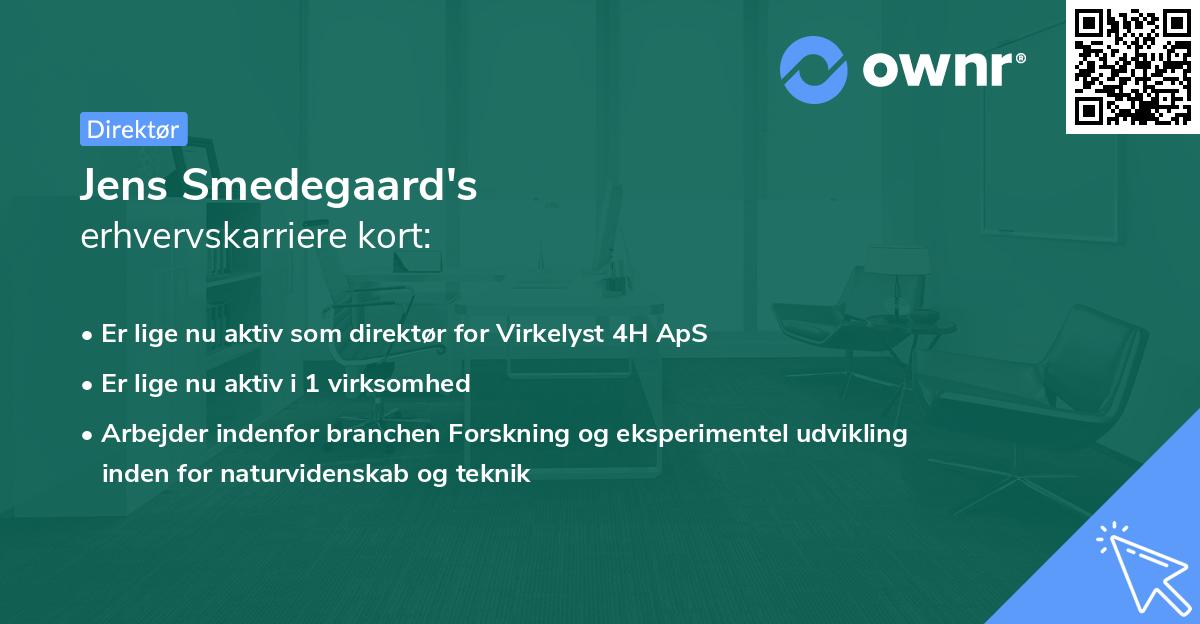 ownr®

Direktør

Jens Smedegaard's erhvervskarriere kort:

• Er lige nu aktiv som direktør for Virkelyst 4H ApS
• Er lige nu aktiv i 1 virksomhed
• Arbejder indenfor branchen Forskning og eksperimentel udvikling inden for naturvidenskab og teknik